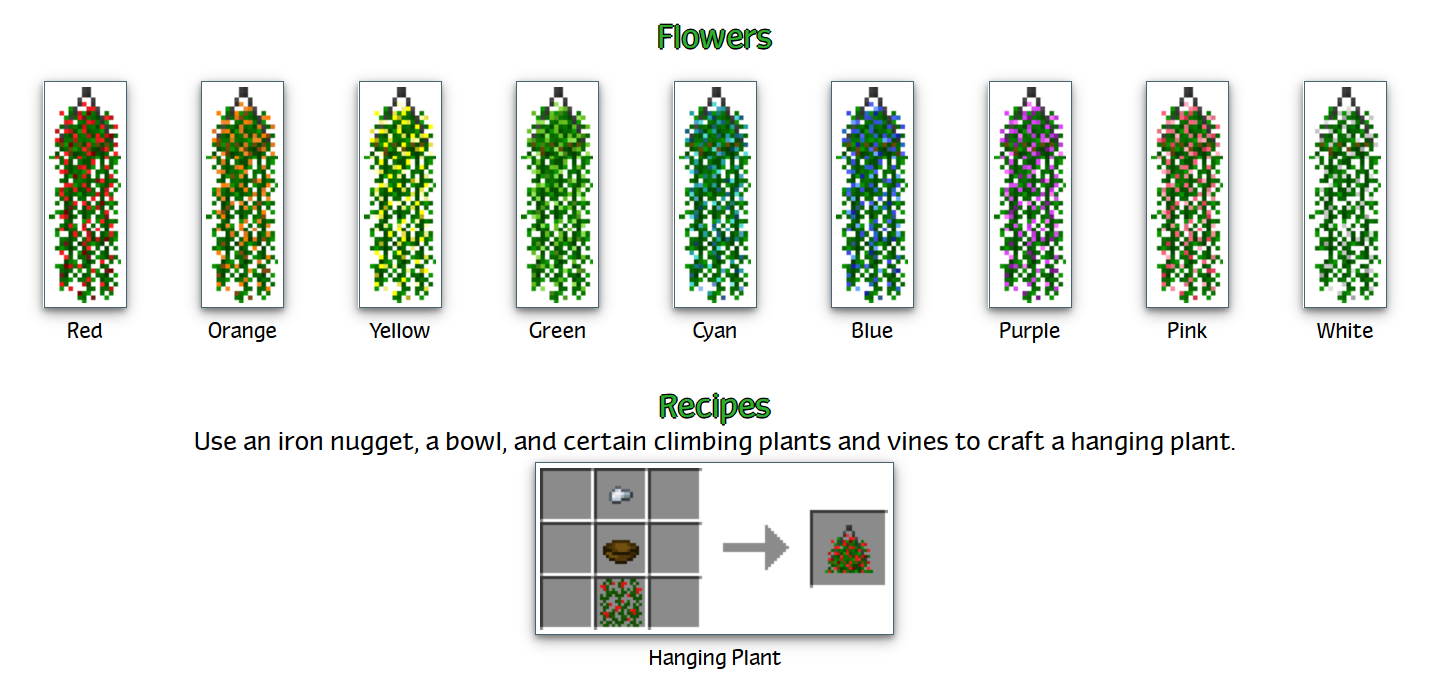 Flowers

Red Orange Yellow Green Cyan Blue Purple Pink White

Recipes

Use an iron nugget, a bowl, and certain climbing plants and vines to craft a hanging plant.

Hanging Plant